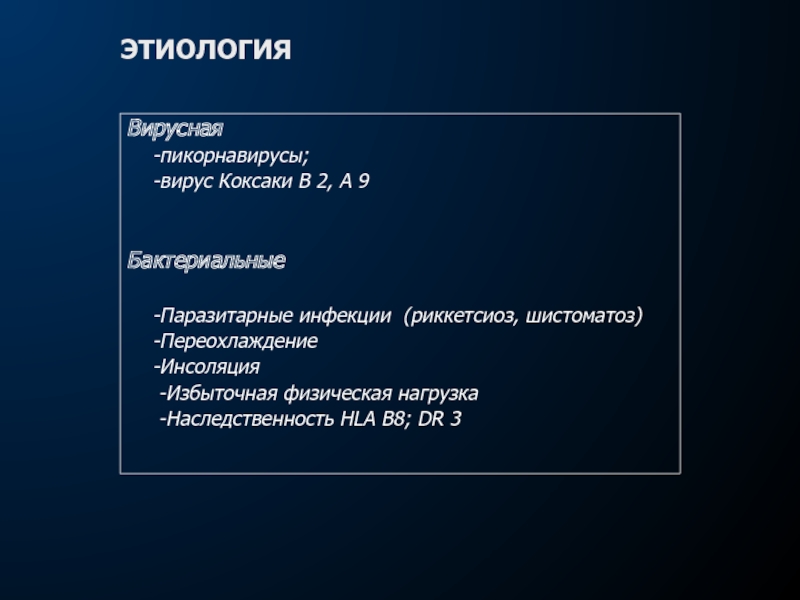 ЭТИОЛОГИЯ

Вирусная
-пикорнавирусы;
-вирус Коксаки В 2, А 9

Бактериальные

-Паразитарные инфекции (риккетсиоз, шистоматоз)
-Переохлаждение
-Инсоляция
-Избыточная физическая нагрузка
-Наследственность HLA B8; DR 3